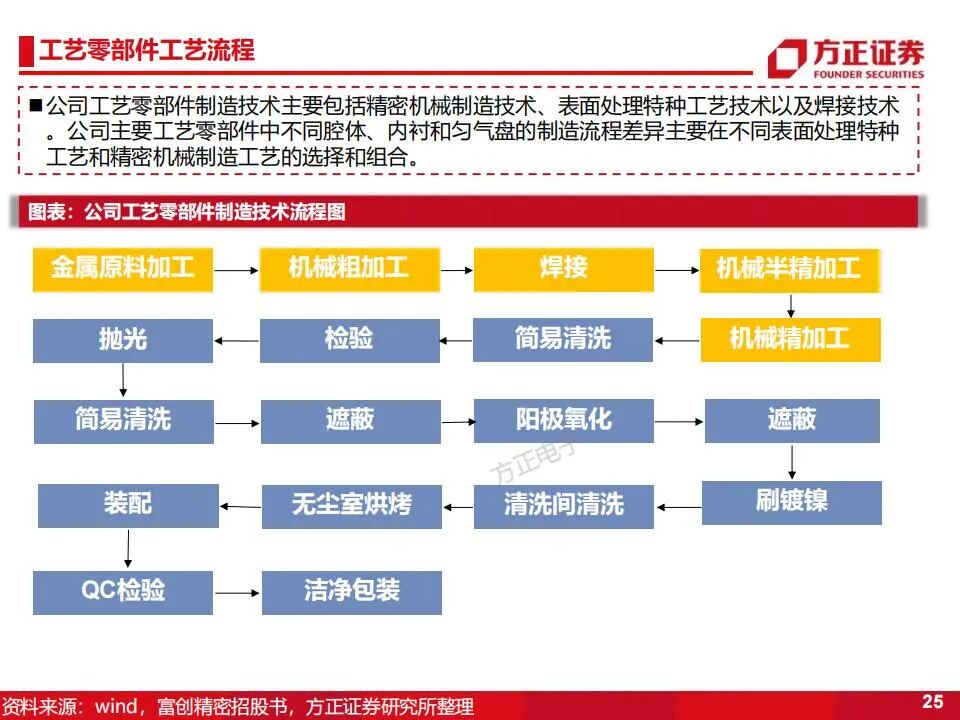 工艺零部件工艺流程

方正证券
FOUNDER SECURITIES

■公司工艺零部件制造技术主要包括精密机械制造技术、表面处理特种工艺技术以及焊接技术。公司主要工艺零部件中不同腔体、内衬和匀气盘的制造流程差异主要在不同表面处理特种工艺和精密机械制造工艺的选择和组合。

图表：公司工艺零部件制造技术流程图

金属原料加工
机械粗加工
焊接
机械半精加工
机械精加工
简易清洗
检验
抛光
简易清洗
遮蔽
阳极氧化
遮蔽
刷镀镍
清洗间清洗
无尘室烘烤
装配
QC检验
洁净包装

方正电子

资料来源：wind，富创精密招股书，方正证券研究所整理

25